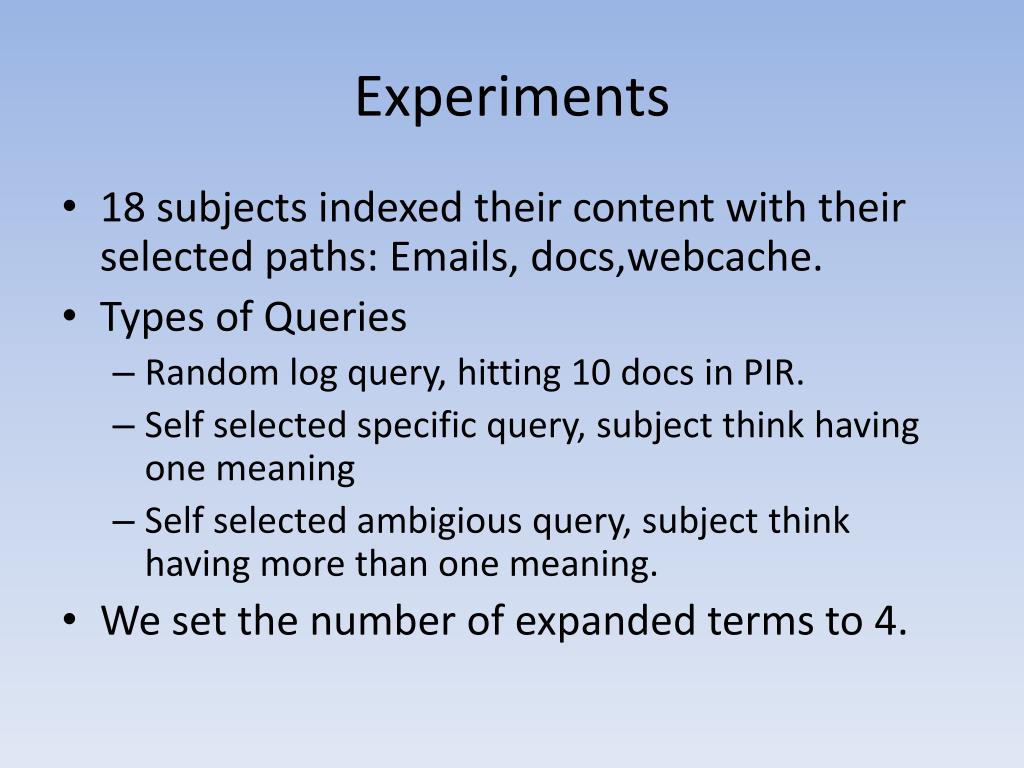 Experiments

• 18 subjects indexed their content with their selected paths: Emails, docs,webcache.
• Types of Queries
– Random log query, hitting 10 docs in PIR.
– Self selected specific query, subject think having one meaning
– Self selected ambigious query, subject think having more than one meaning.
• We set the number of expanded terms to 4.